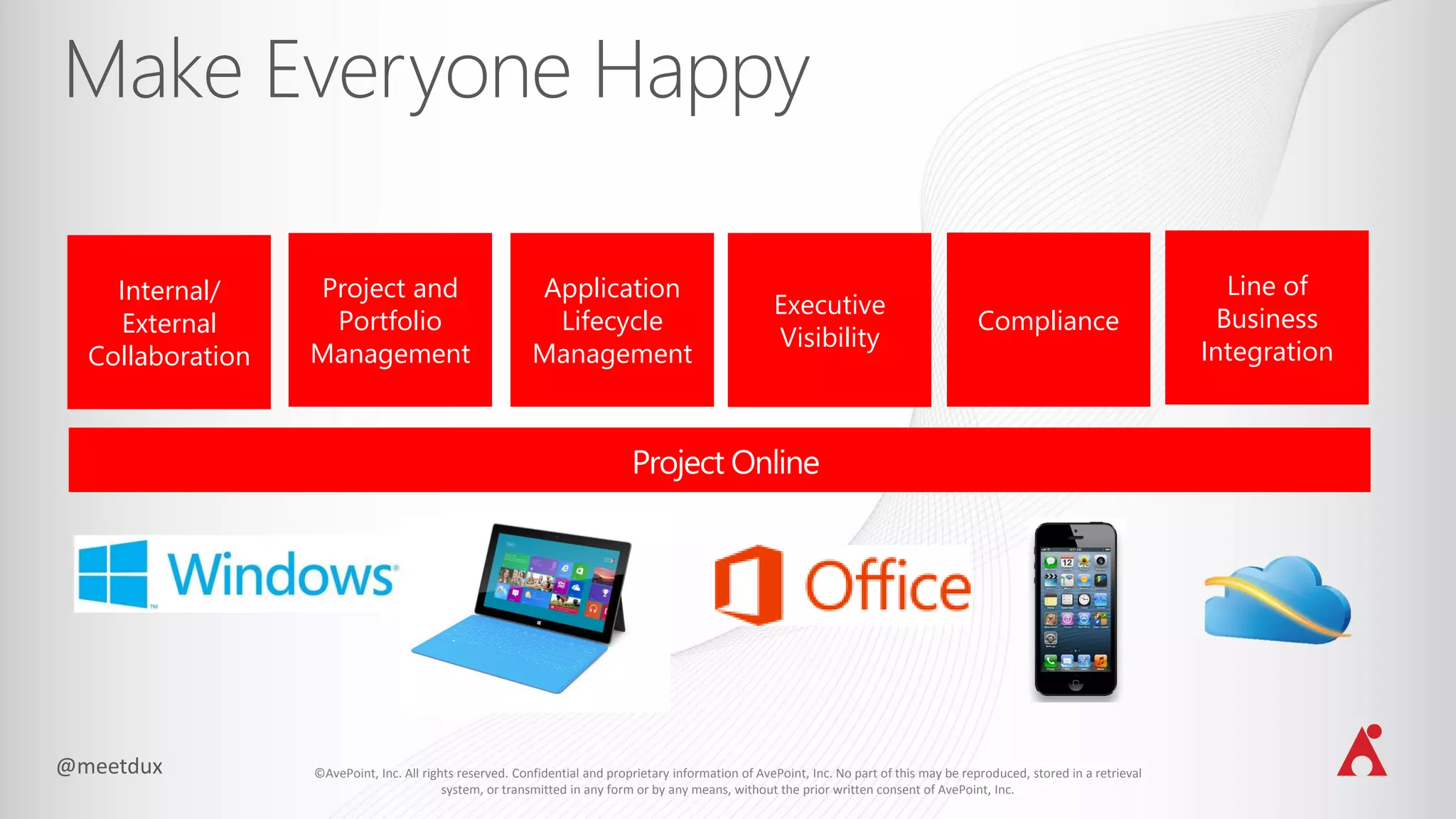 Make Everyone Happy

Internal/ External Collaboration

Project and Portfolio Management

Application Lifecycle Management

Executive Visibility

Compliance

Line of Business Integration

Project Online

Windows

Office

@meetdux

©AvePoint, Inc. All rights reserved. Confidential and proprietary information of AvePoint, Inc. No part of this may be reproduced, stored in a retrieval system, or transmitted in any form or by any means, without the prior written consent of AvePoint, Inc.